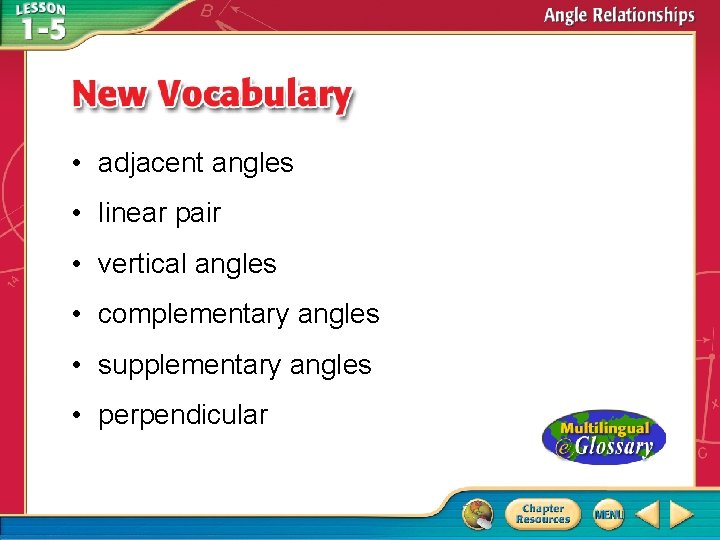 LESSON 1-5

Angle Relationships

New Vocabulary

• adjacent angles

• linear pair

• vertical angles

• complementary angles

• supplementary angles

• perpendicular

Multilingual eGlossary

Chapter Resources

MENU